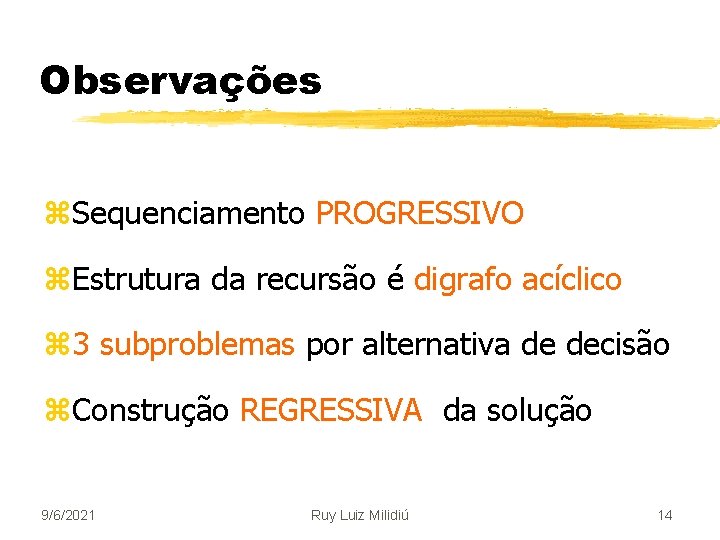 Observações

⌘Sequenciamento PROGRESSIVO

⌘Estrutura da recursão é digrafo acíclico

⌘3 subproblemas por alternativa de decisão

⌘Construção REGRESSIVA da solução

9/6/2021

Ruy Luiz Milidiú

14